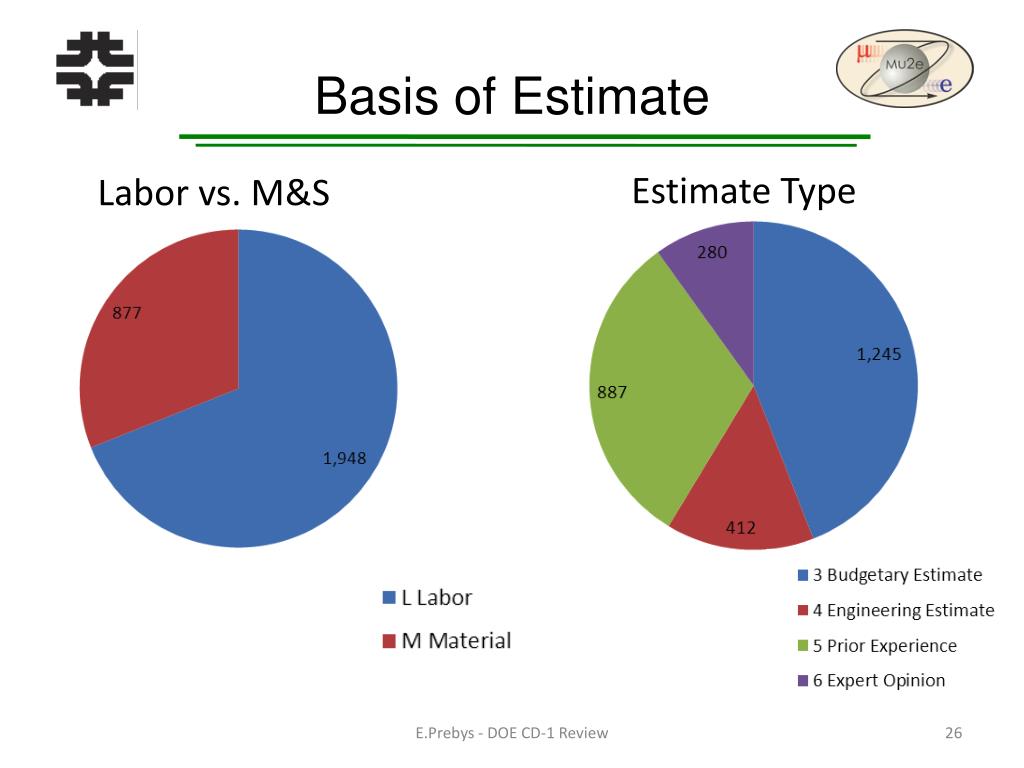 Mu2e

Basis of Estimate

Labor vs. M&S

877

1,948

L Labor

M Material

Estimate Type

280

1,245

887

412

3 Budgetary Estimate

4 Engineering Estimate

5 Prior Experience

6 Expert Opinion

E.Prebys - DOE CD-1 Review

26